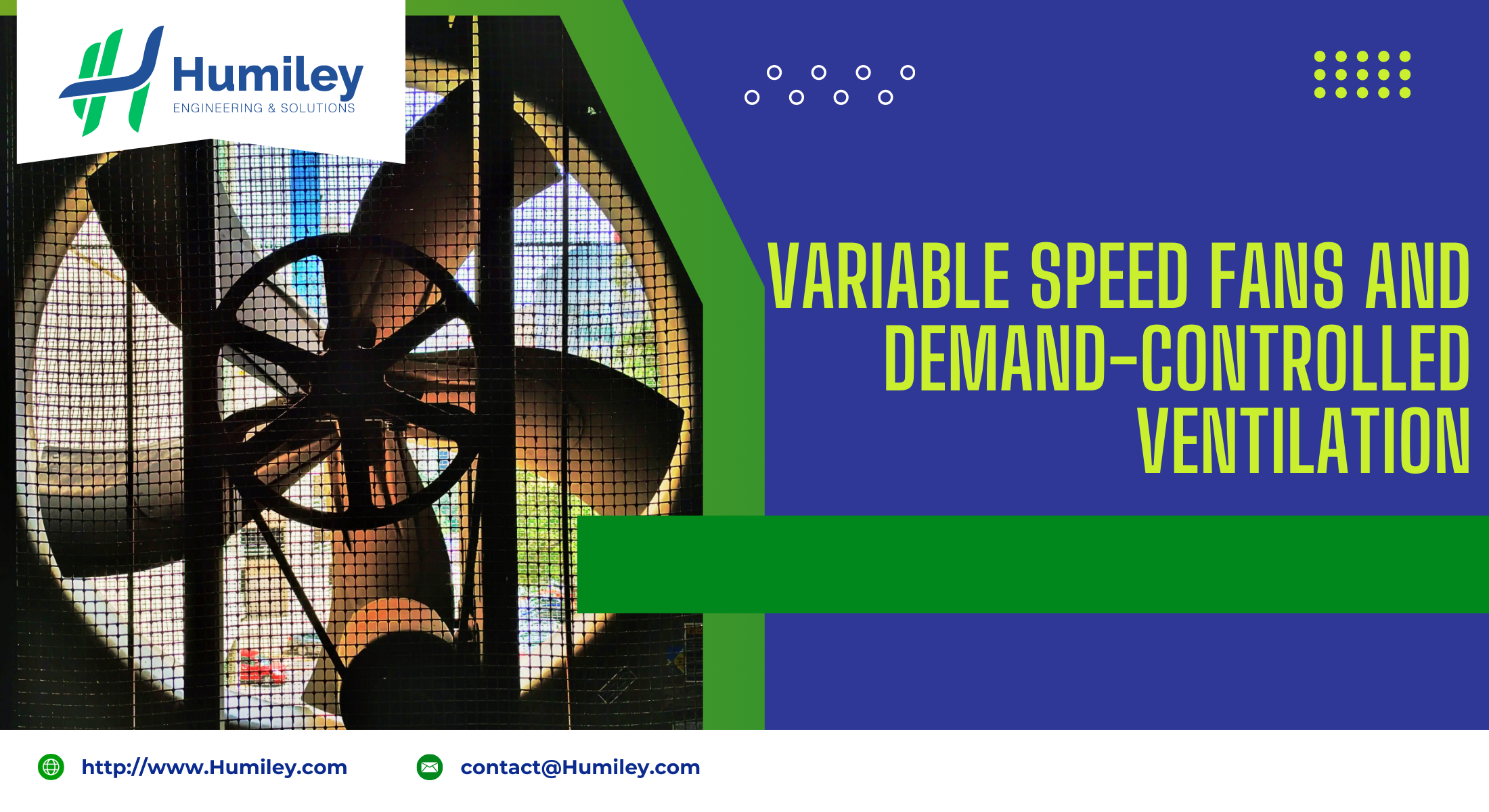 Humiley
ENGINEERING & SOLUTIONS

VARIABLE SPEED FANS AND DEMAND-CONTROLLED VENTILATION

http://www.Humiley.com

contact@Humiley.com